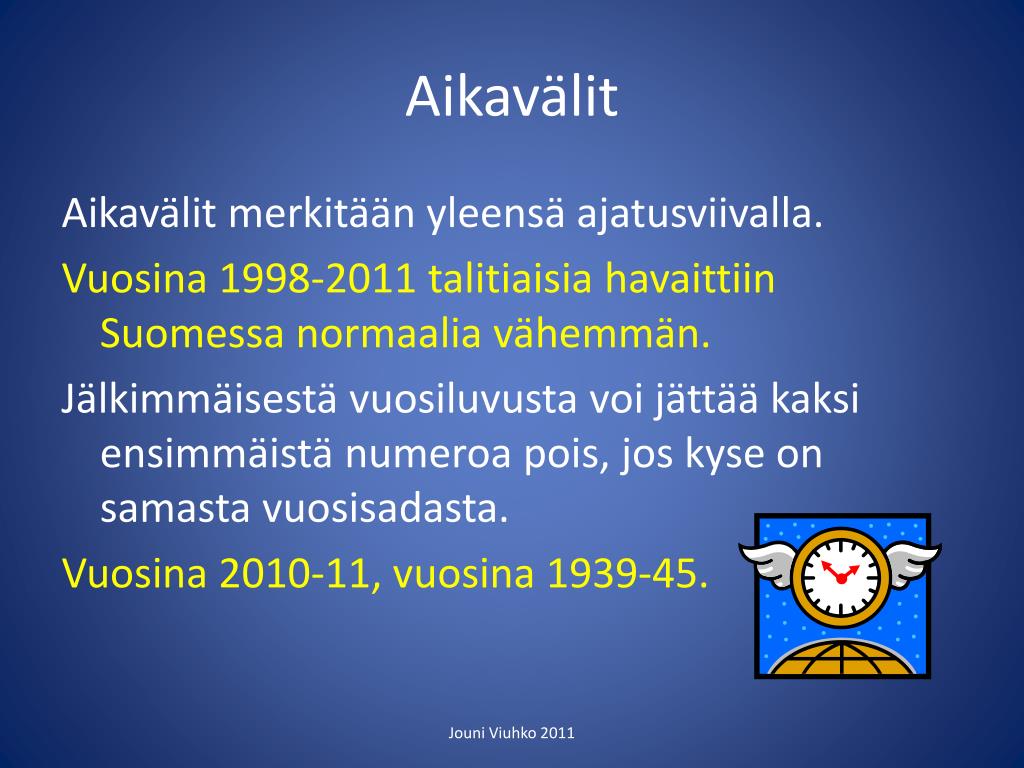 Aikavälit

Aikavälit merkitään yleensä ajatusviivalla.

Vuosina 1998-2011 talitiaisia havaittiin Suomessa normaalia vähemmän.

Jälkimmäisestä vuosiluvusta voi jättää kaksi ensimmäistä numeroa pois, jos kyse on samasta vuosisadasta.

Vuosina 2010-11, vuosina 1939-45.

Jouni Viuhko 2011